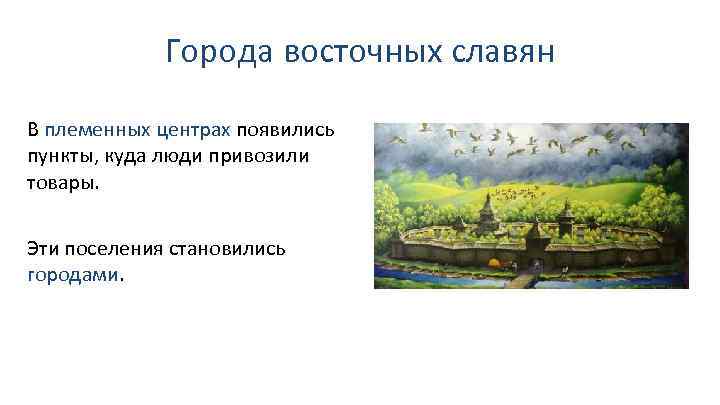 Города восточных славян

В племенных центрах появились пункты, куда люди привозили товары.

Эти поселения становились городами.